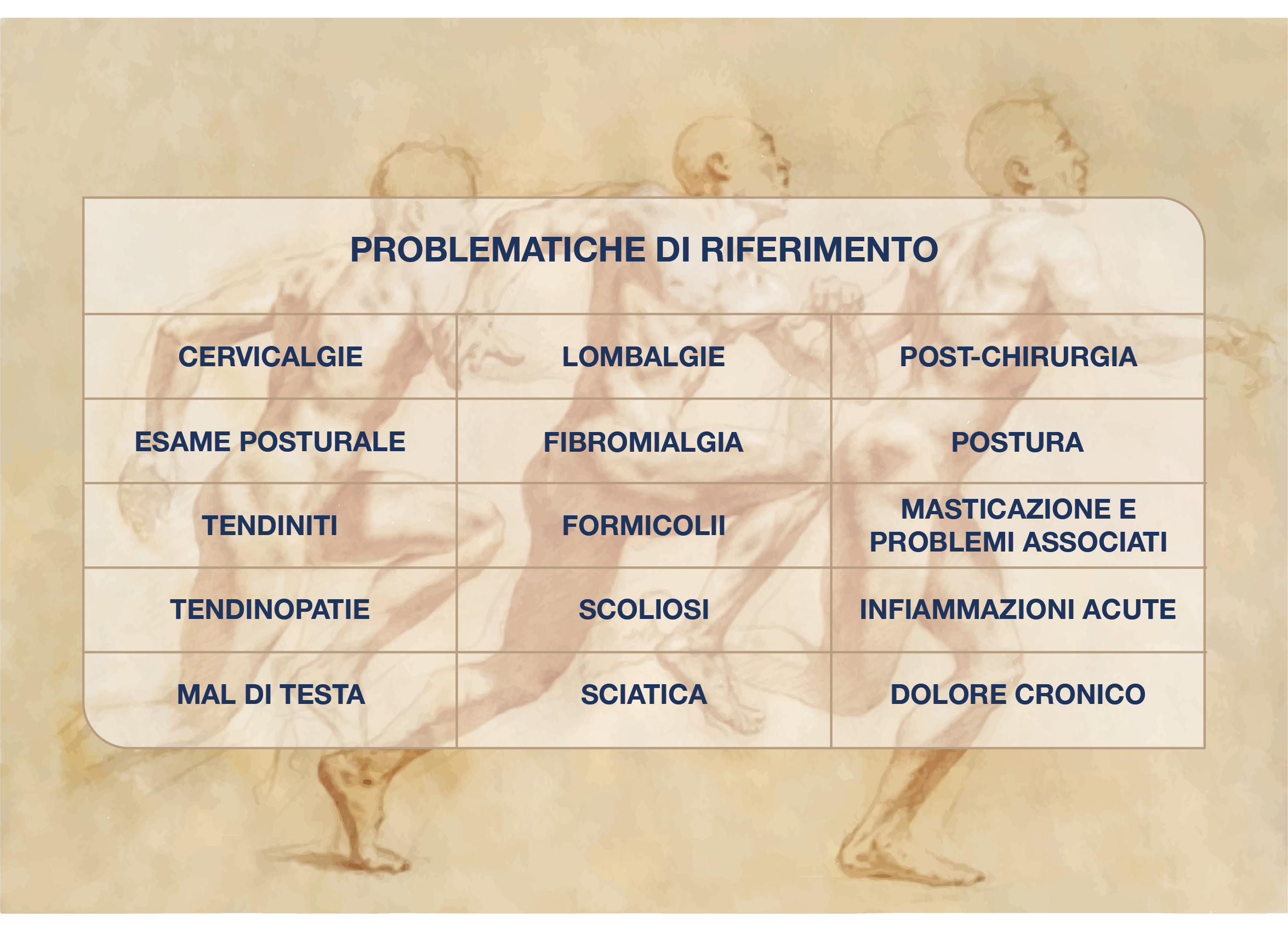 | PROBLEMATICHE DI RIFERIMENTO | | |
|---|---|---|
| CERVICALGIE | LOMBALGIE | POST-CHIRURGIA |
| ESAME POSTURALE | FIBROMIALGIA | POSTURA |
| TENDINITI | FORMICOLII | MASTICAZIONE E PROBLEMI ASSOCIATI |
| TENDINOPATIE | SCOLIOSI | INFIAMMAZIONI ACUTE |
| MAL DI TESTA | SCIATICA | DOLORE CRONICO |